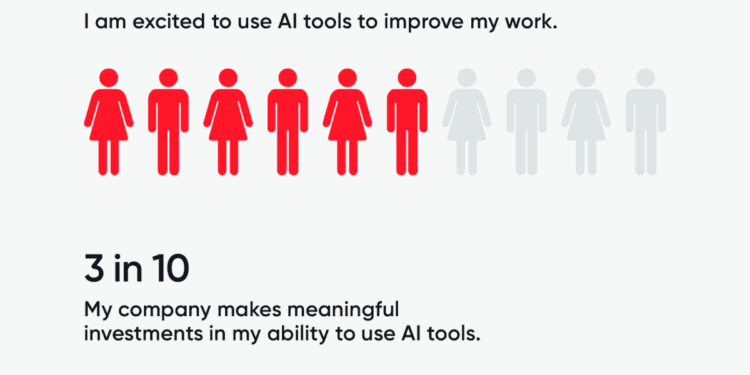 I am excited to use AI tools to improve my work.

3 in 10

My company makes meaningful investments in my ability to use AI tools.